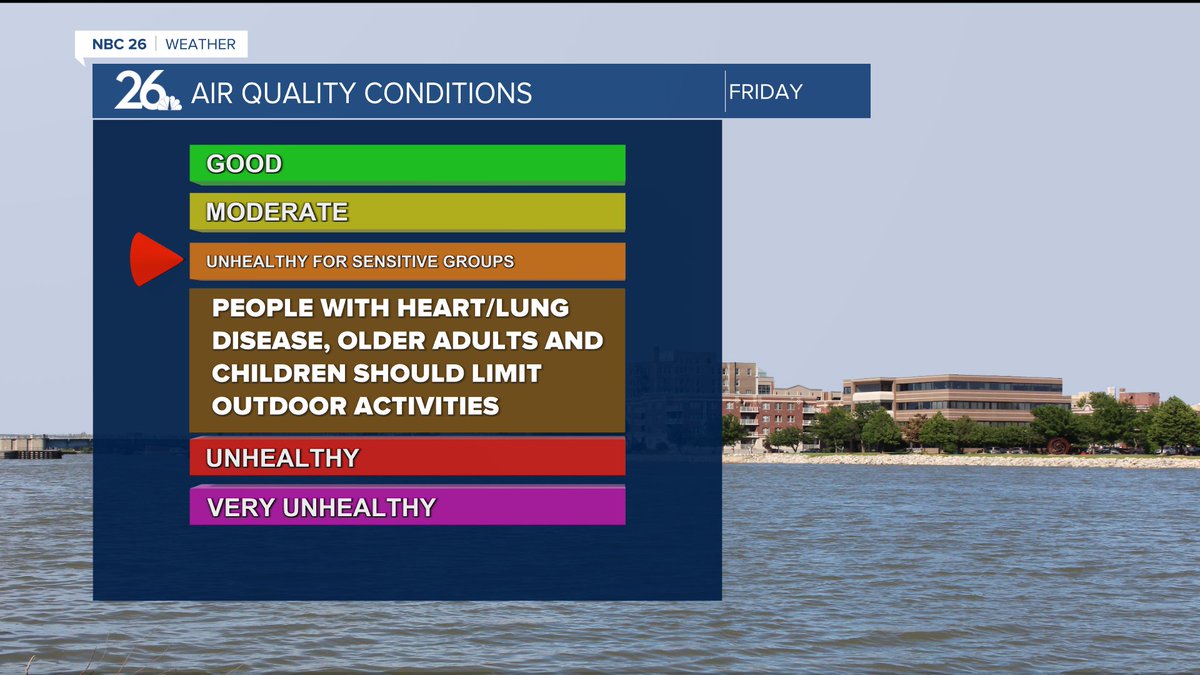 NBC 26 | WEATHER

26 AIR QUALITY CONDITIONS

FRIDAY

GOOD

MODERATE

UNHEALTHY FOR SENSITIVE GROUPS

PEOPLE WITH HEART/LUNG DISEASE, OLDER ADULTS AND CHILDREN SHOULD LIMIT OUTDOOR ACTIVITIES

UNHEALTHY

VERY UNHEALTHY